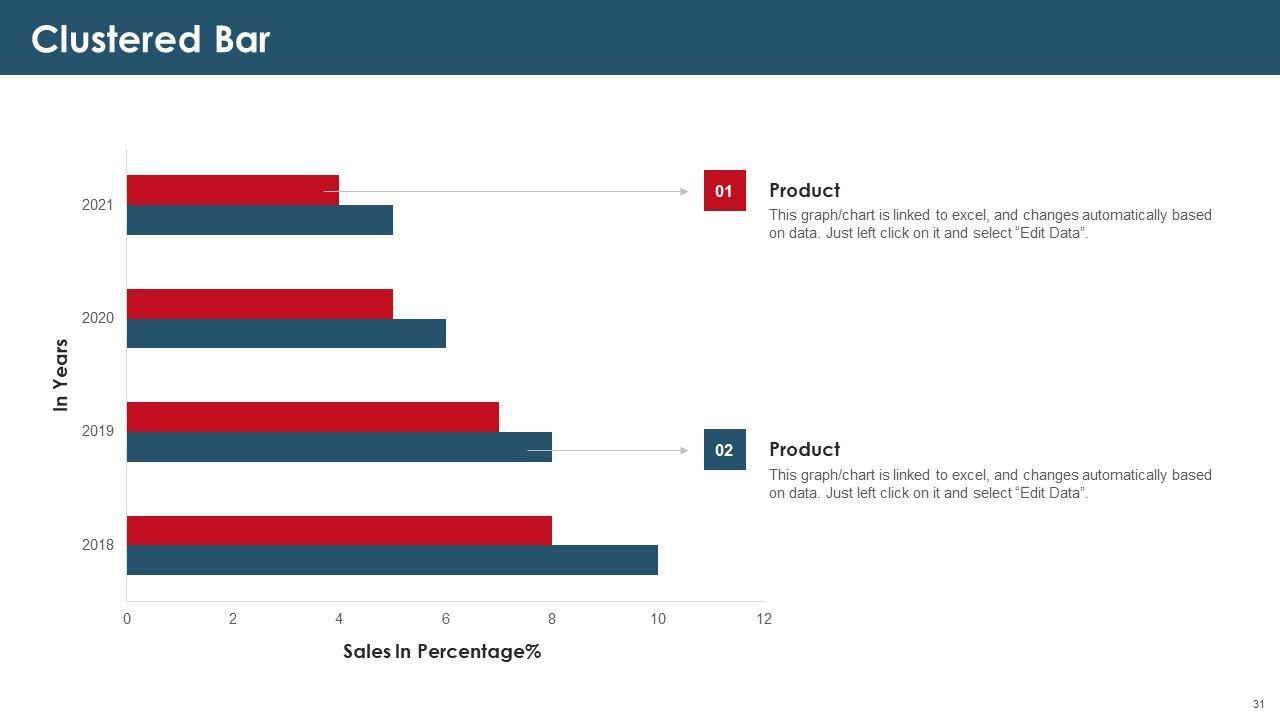 Clustered Bar

In Years

2021

2020

2019

2018

0 2 4 6 8 10 12

Sales In Percentage%

01

Product

This graph/chart is linked to excel, and changes automatically based on data. Just left click on it and select “Edit Data”.

02

Product

This graph/chart is linked to excel, and changes automatically based on data. Just left click on it and select “Edit Data”.

31